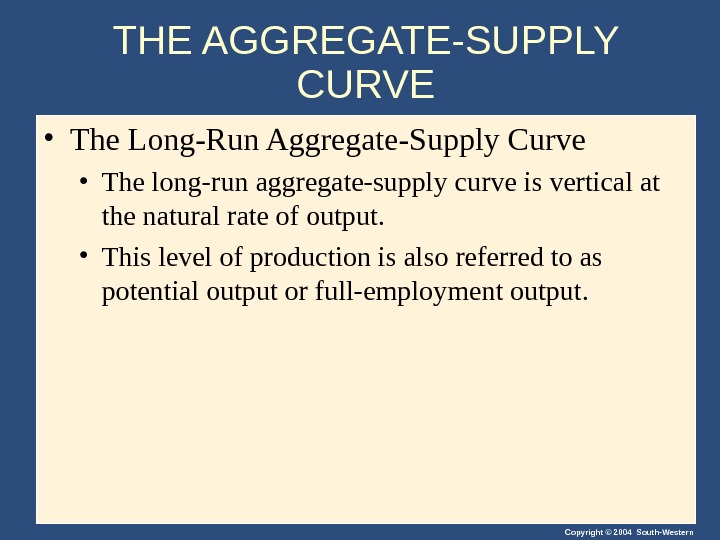 THE AGGREGATE-SUPPLY CURVE

• The Long-Run Aggregate-Supply Curve

• The long-run aggregate-supply curve is vertical at the natural rate of output.

• This level of production is also referred to as potential output or full-employment output.

Copyright © 2004 South-Western